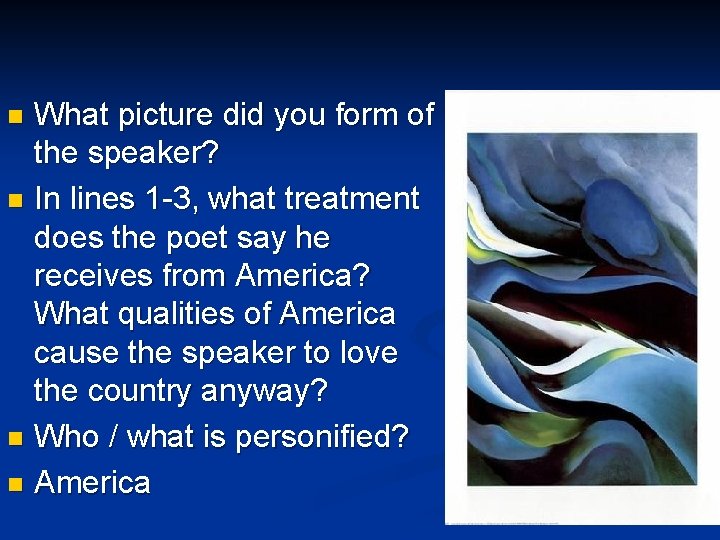 What picture did you form of the speaker?

In lines 1-3, what treatment does the poet say he receives from America? What qualities of America cause the speaker to love the country anyway?

Who / what is personified?

America